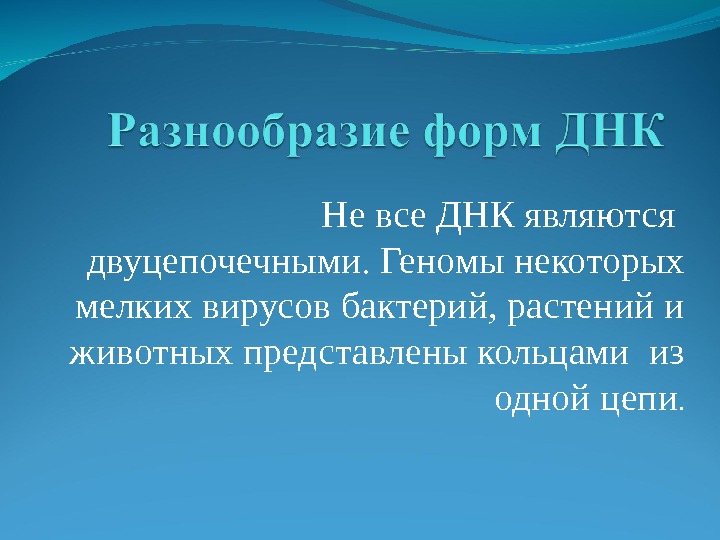 Разнообразие форм ДНК

Не все ДНК являются двуцепочечными. Геномы некоторых мелких вирусов бактерий, растений и животных представлены кольцами из одной цепи.